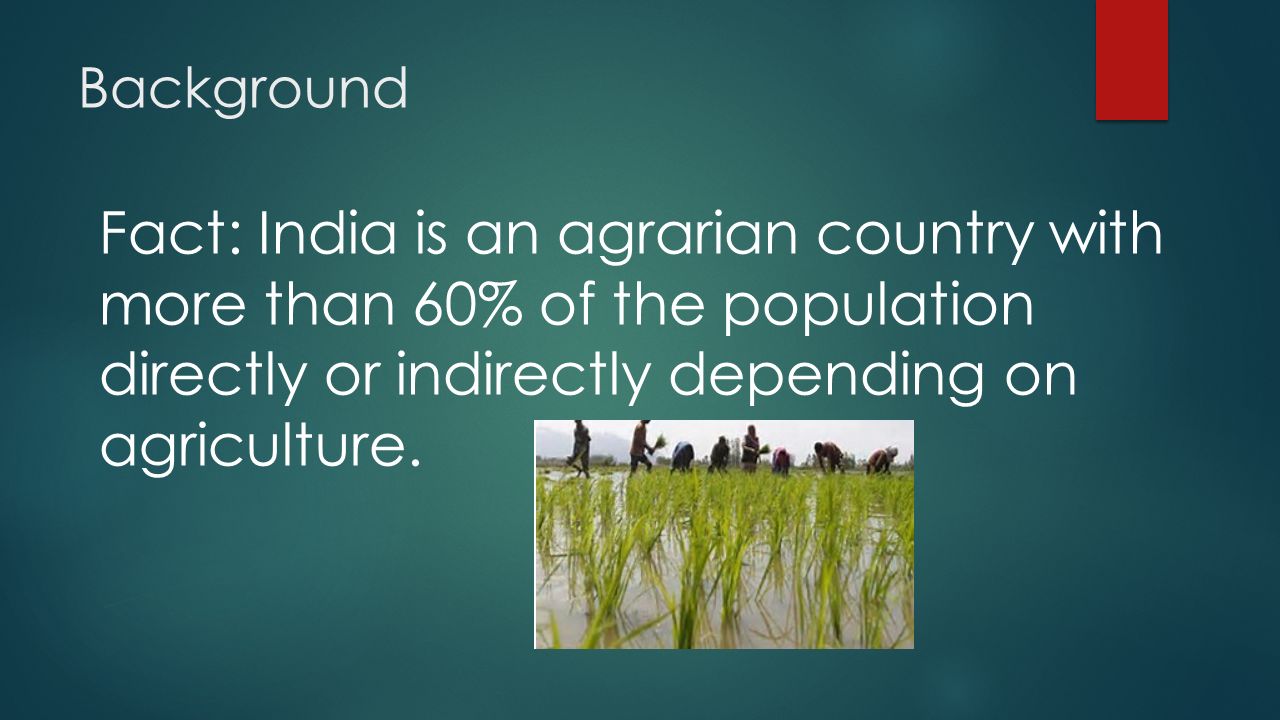 Background

Fact: India is an agrarian country with more than 60% of the population directly or indirectly depending on agriculture.